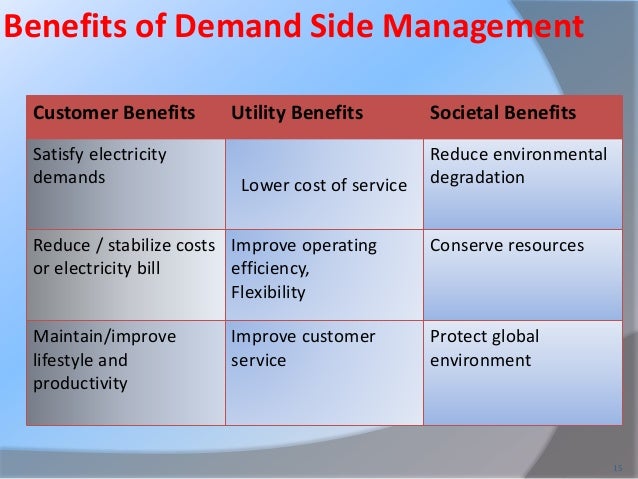 Benefits of Demand Side Management

| Customer Benefits | Utility Benefits | Societal Benefits |
|---|---|---|
| Satisfy electricity demands | Lower cost of service | Reduce environmental degradation |
| Reduce / stabilize costs or electricity bill | Improve operating efficiency, Flexibility | Conserve resources |
| Maintain/improve lifestyle and productivity | Improve customer service | Protect global environment |

15